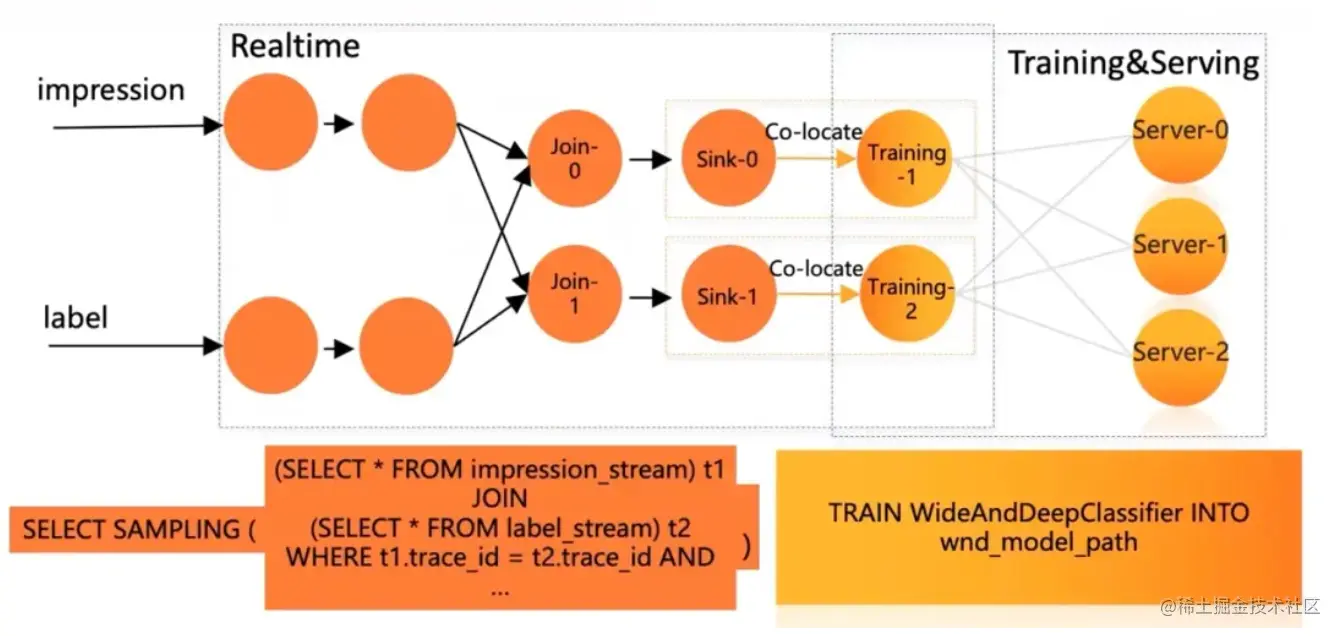 Realtime

Training&Serving

impression

label

Join-0

Join-1

Sink-0

Sink-1

Co-locate

Co-locate

Training-1

Training-2

Server-0

Server-1

Server-2

SELECT SAMPLING (

(SELECT * FROM impression_stream) t1
JOIN
(SELECT * FROM label_stream) t2
WHERE t1.trace_id = t2.trace_id AND
...

)

TRAIN WideAndDeepClassifier INTO wnd_model_path

@稀土掘金技术社区